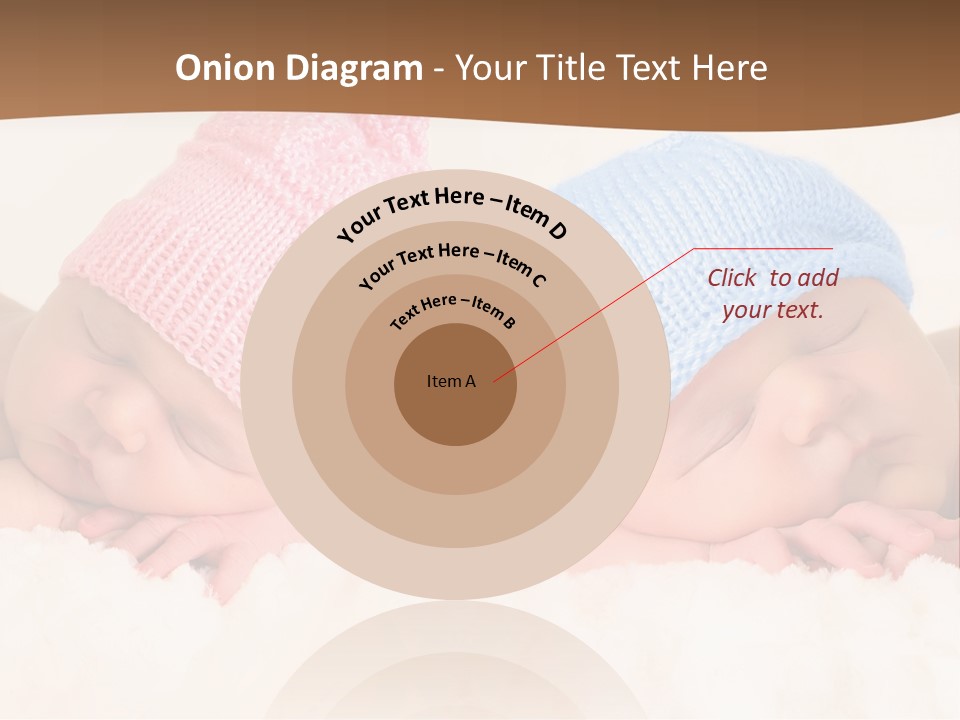 Onion Diagram - Your Title Text Here

Your Text Here – Item D

Your Text Here – Item C

Text Here – Item B

Item A

Click to add your text.